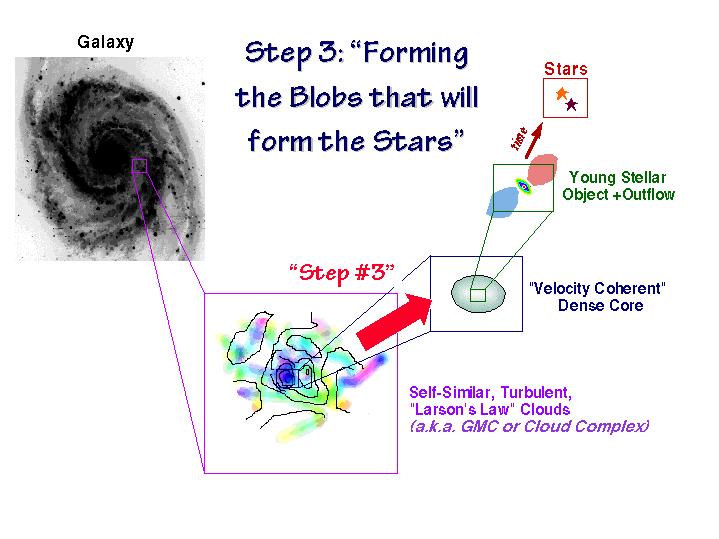 Galaxy

Step 3: "Forming the Blobs that will form the Stars"

Stars

time

Young Stellar Object +Outflow

"Step #3"

"Velocity Coherent" Dense Core

Self-Similar, Turbulent, "Larson's Law" Clouds
(a.k.a. GMC or Cloud Complex)